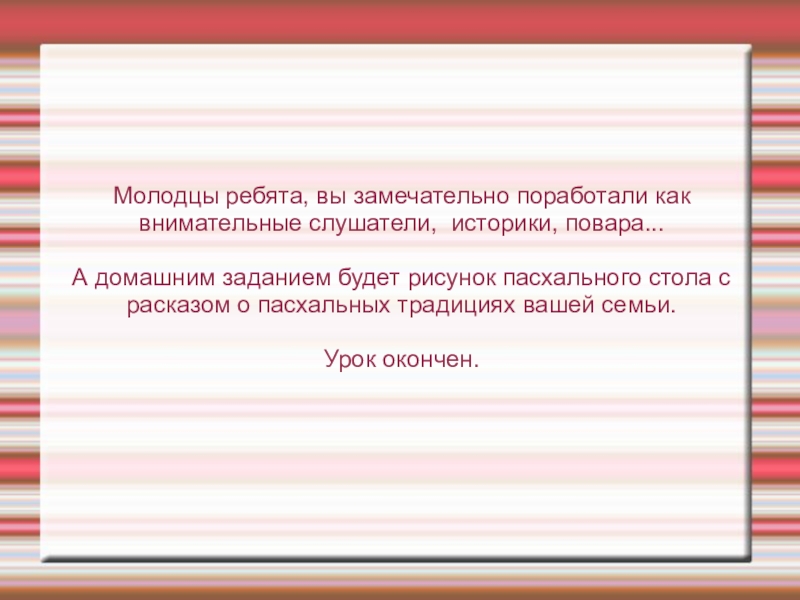 Молодцы ребята, вы замечательно поработали как внимательные слушатели, историки, повара...

А домашним заданием будет рисунок пасхального стола с расказом о пасхальных традициях вашей семьи.

Урок окончен.